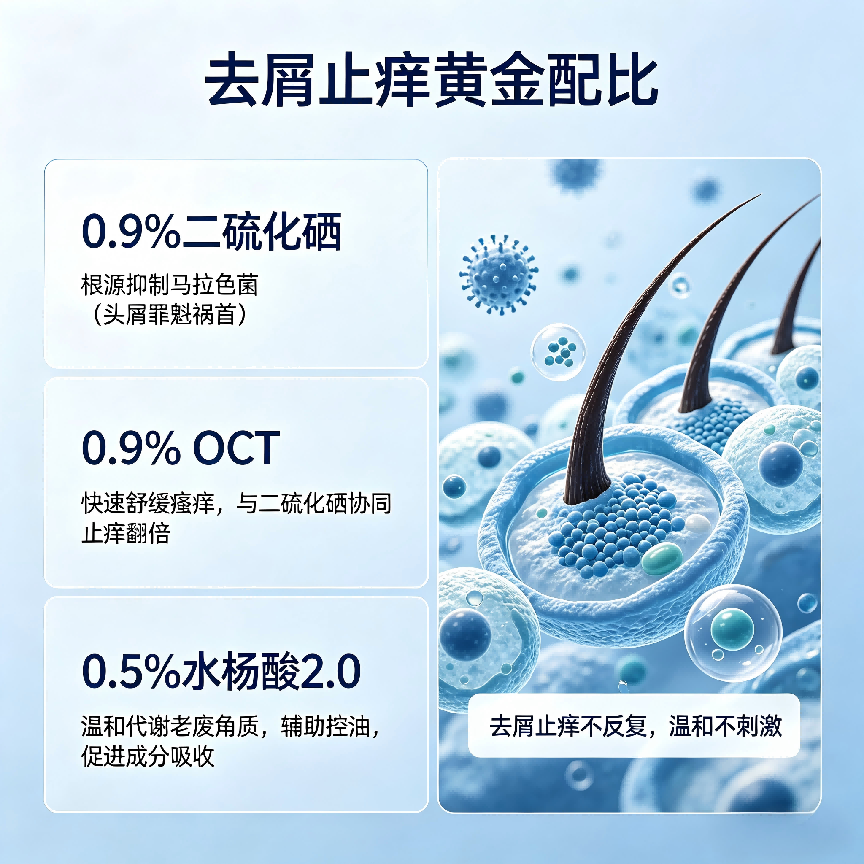 去屑止痒黄金配比

0.9%二硫化硒

根源抑制马拉色菌（头屑罪魁祸首）

0.9% OCT

快速舒缓瘙痒，与二硫化硒协同止痒翻倍

0.5%水杨酸2.0

温和代谢老废角质，辅助控油，促进成分吸收

去屑止痒不反复，温和不刺激